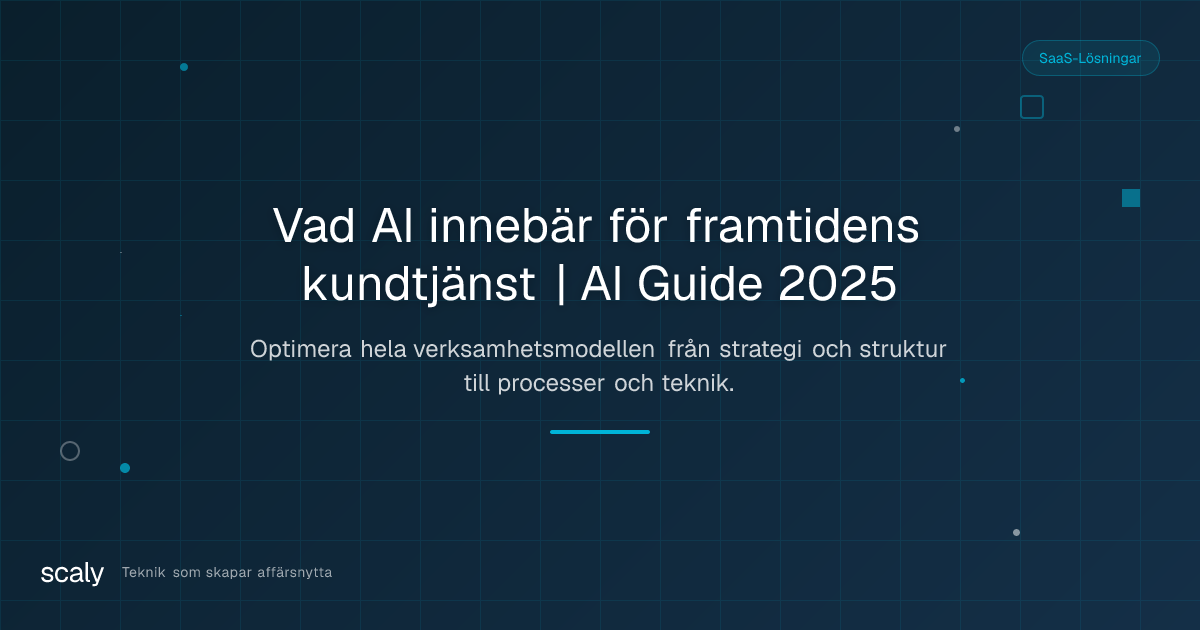 SaaS-Lösningar

Vad AI innebär för framtidens kundtjänst | AI Guide 2025

Optimera hela verksamhetsmodellen från strategi och struktur till processer och teknik.

scaly Teknik som skapar affärsnytta